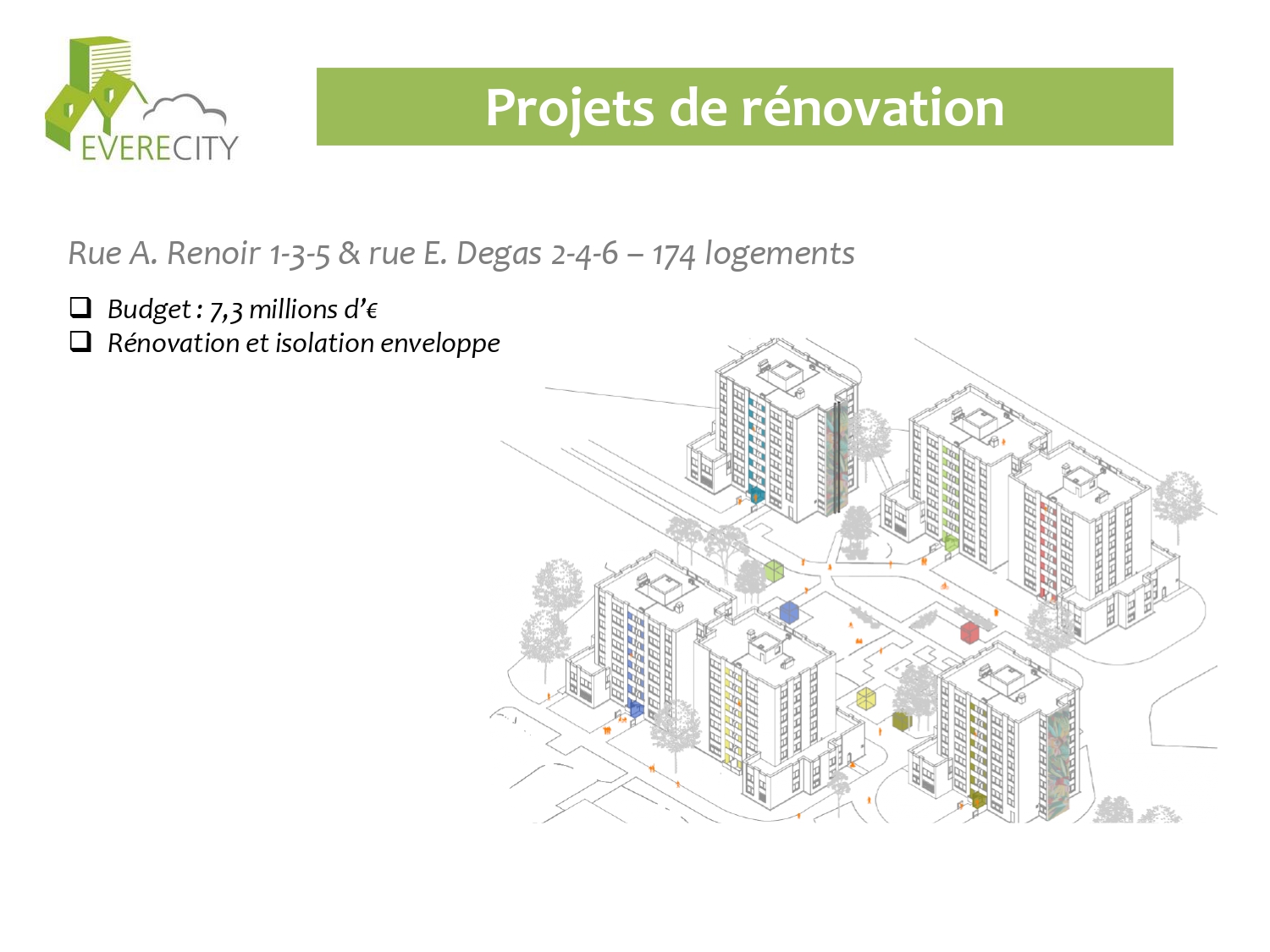 EVERECITY

Projets de rénovation

Rue A. Renoir 1-3-5 & rue E. Degas 2-4-6 – 174 logements

❑ Budget : 7,3 millions d'€
❑ Rénovation et isolation enveloppe